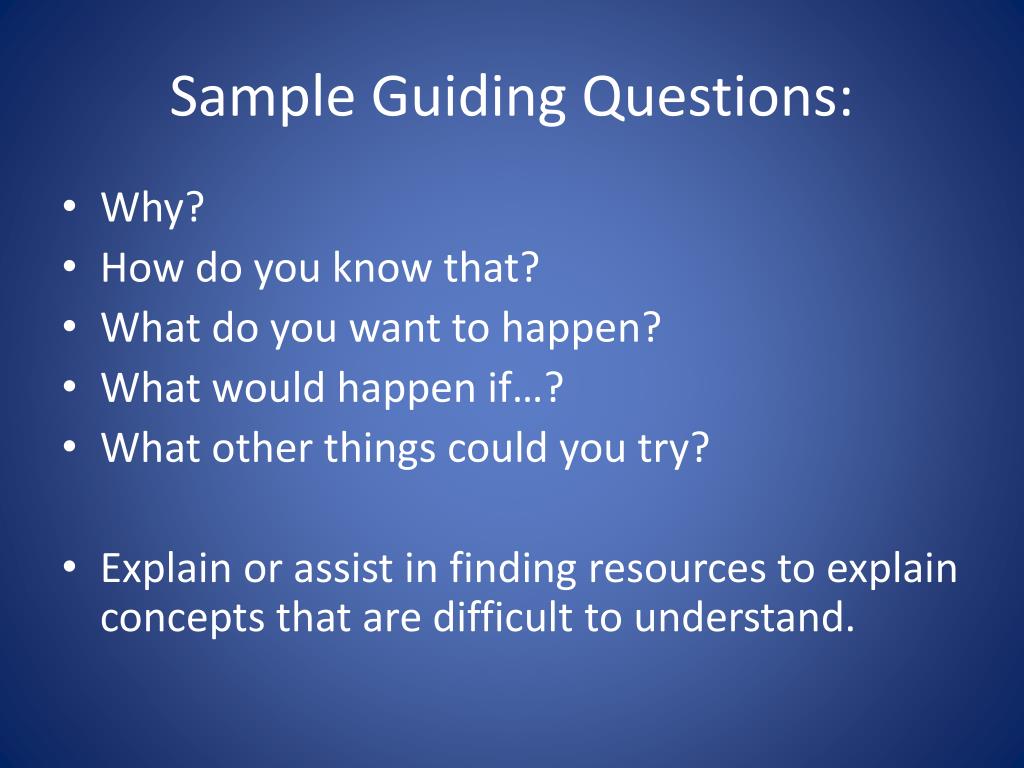 Sample Guiding Questions:

• Why?
• How do you know that?
• What do you want to happen?
• What would happen if…?
• What other things could you try?

• Explain or assist in finding resources to explain concepts that are difficult to understand.